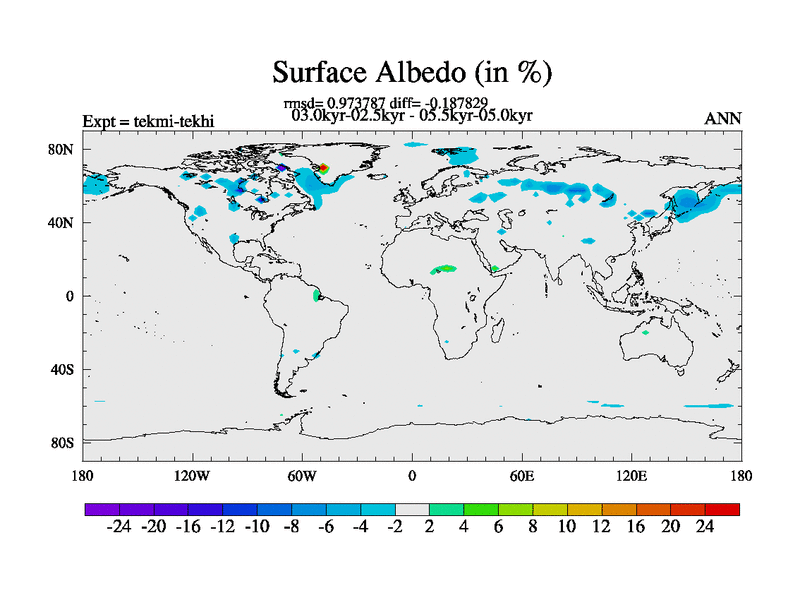 Surface Albedo (in %)

rmsd= 0.973787 diff= -0.187829
03.0kyr-02.5kyr - 05.5kyr-05.0kyr

Expt = tekmi-tekhi

ANN

80N
40N
0
40S
80S

180 120W 60W 0 60E 120E 180

-24 -20 -16 -12 -10 -8 -6 -4 -2 2 4 6 8 10 12 16 20 24